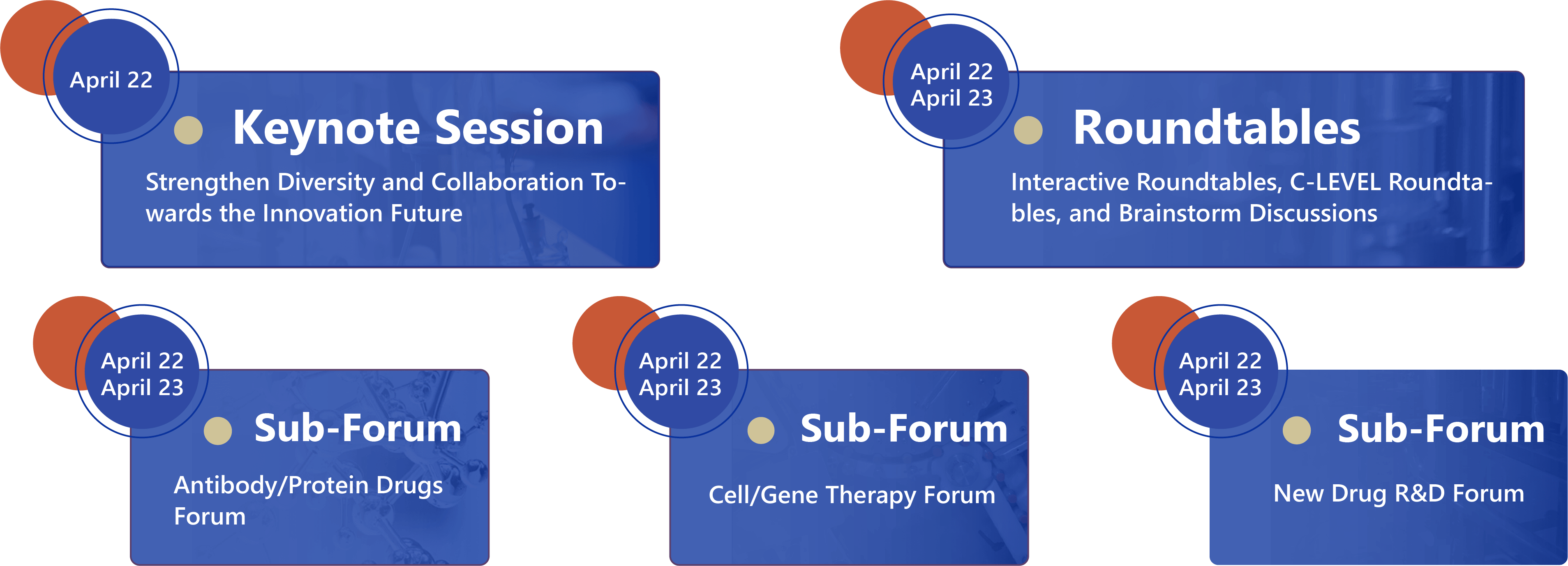 April 22

Keynote Session

Strengthen Diversity and Collaboration Towards the Innovation Future

April 22
April 23

Roundtables

Interactive Roundtables, C-LEVEL Roundtables, and Brainstorm Discussions

April 22
April 23

Sub-Forum

Antibody/Protein Drugs Forum

April 22
April 23

Sub-Forum

Cell/Gene Therapy Forum

April 22
April 23

Sub-Forum

New Drug R&D Forum